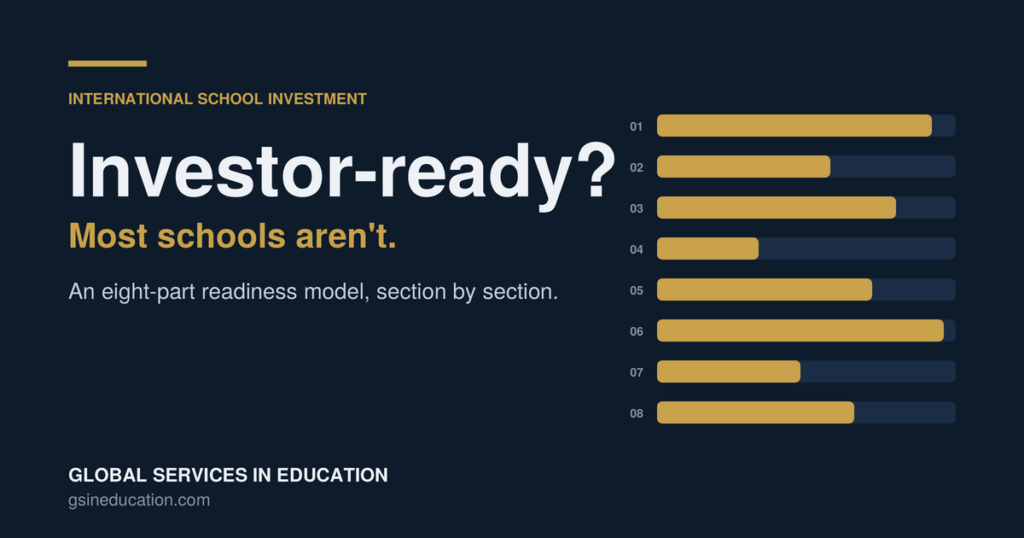 INTERNATIONAL SCHOOL INVESTMENT

Investor-ready?

Most schools aren't.

An eight-part readiness model, section by section.

01
02
03
04
05
06
07
08

GLOBAL SERVICES IN EDUCATION
gsineducation.com